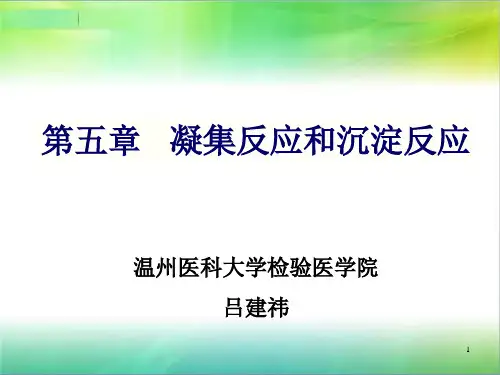 第五章　凝集反应和沉淀反应

温州医科大学检验医学院

吕建祎

1